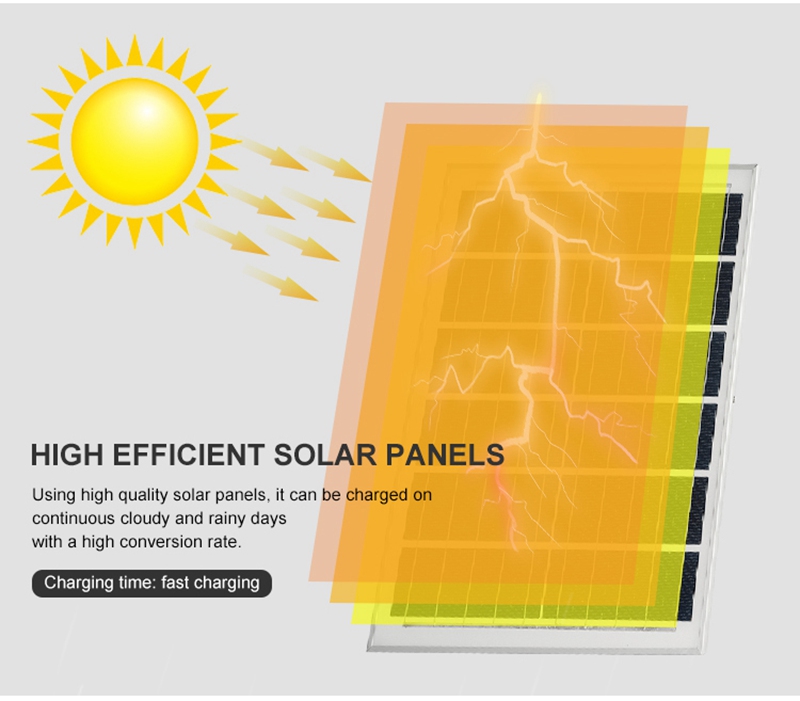 HIGH EFFICIENT SOLAR PANELS

Using high quality solar panels, it can be charged on continuous cloudy and rainy days with a high conversion rate.

Charging time: fast charging